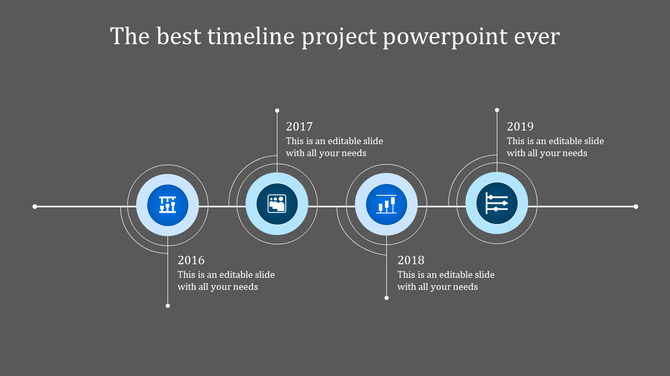 The best timeline project powerpoint ever

2017
This is an editable slide with all your needs

2019
This is an editable slide with all your needs

2016
This is an editable slide with all your needs

2018
This is an editable slide with all your needs